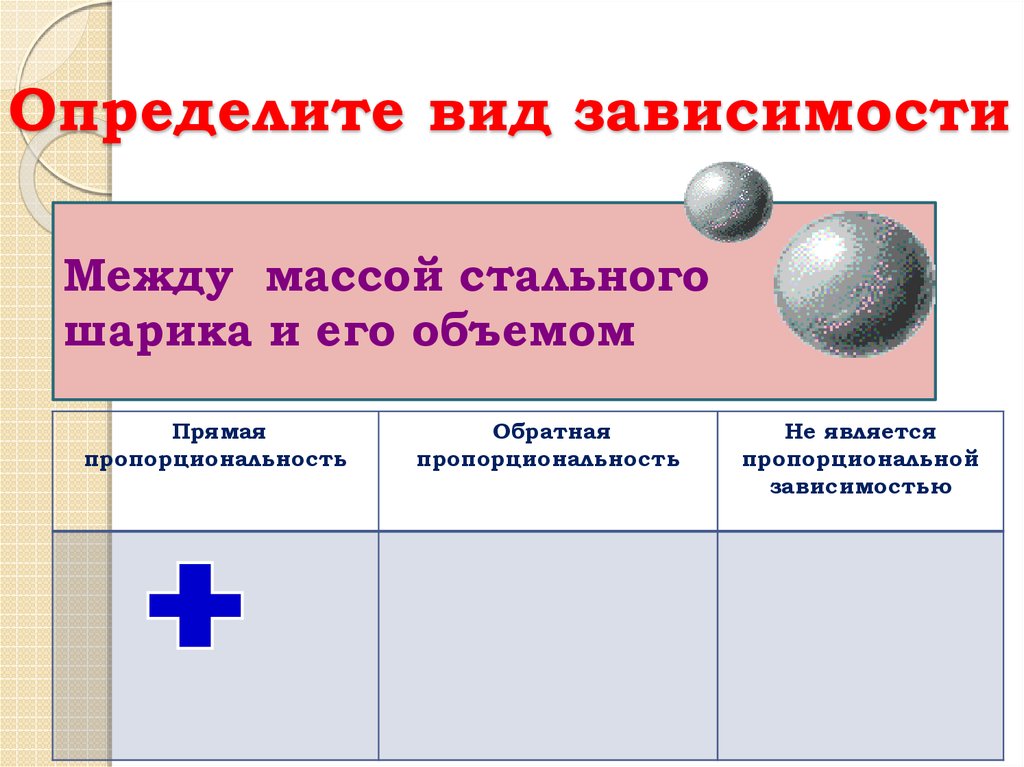 Определите вид зависимости

Между массой стального шарика и его объемом

| Прямая пропорциональность | Обратная пропорциональность | Не является пропорциональной зависимостью |
|---|---|---|
| + | | |